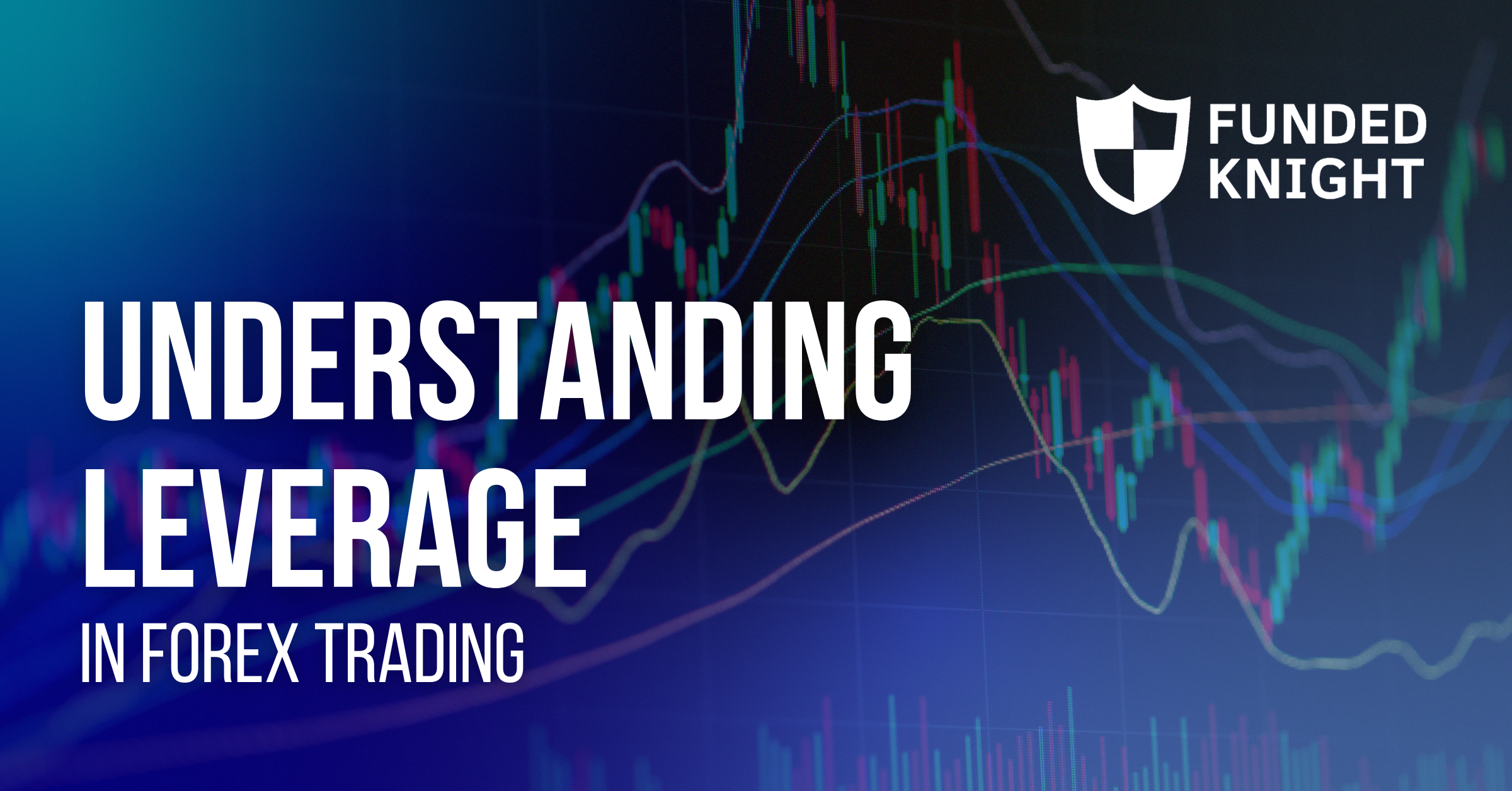 FUNDED KNIGHT

UNDERSTANDING LEVERAGE

IN FOREX TRADING